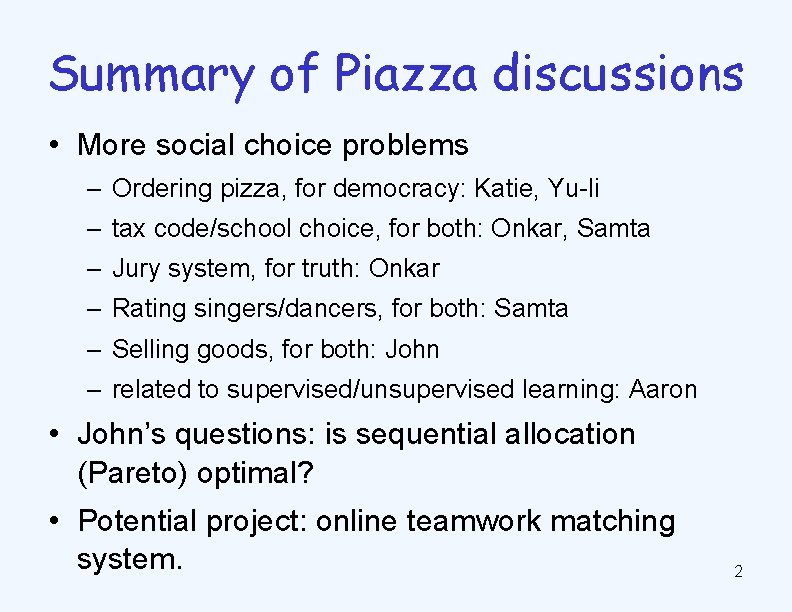 Summary of Piazza discussions

• More social choice problems
  – Ordering pizza, for democracy: Katie, Yu-li
  – tax code/school choice, for both: Onkar, Samta
  – Jury system, for truth: Onkar
  – Rating singers/dancers, for both: Samta
  – Selling goods, for both: John
  – related to supervised/unsupervised learning: Aaron
• John's questions: is sequential allocation (Pareto) optimal?
• Potential project: online teamwork matching system.

2